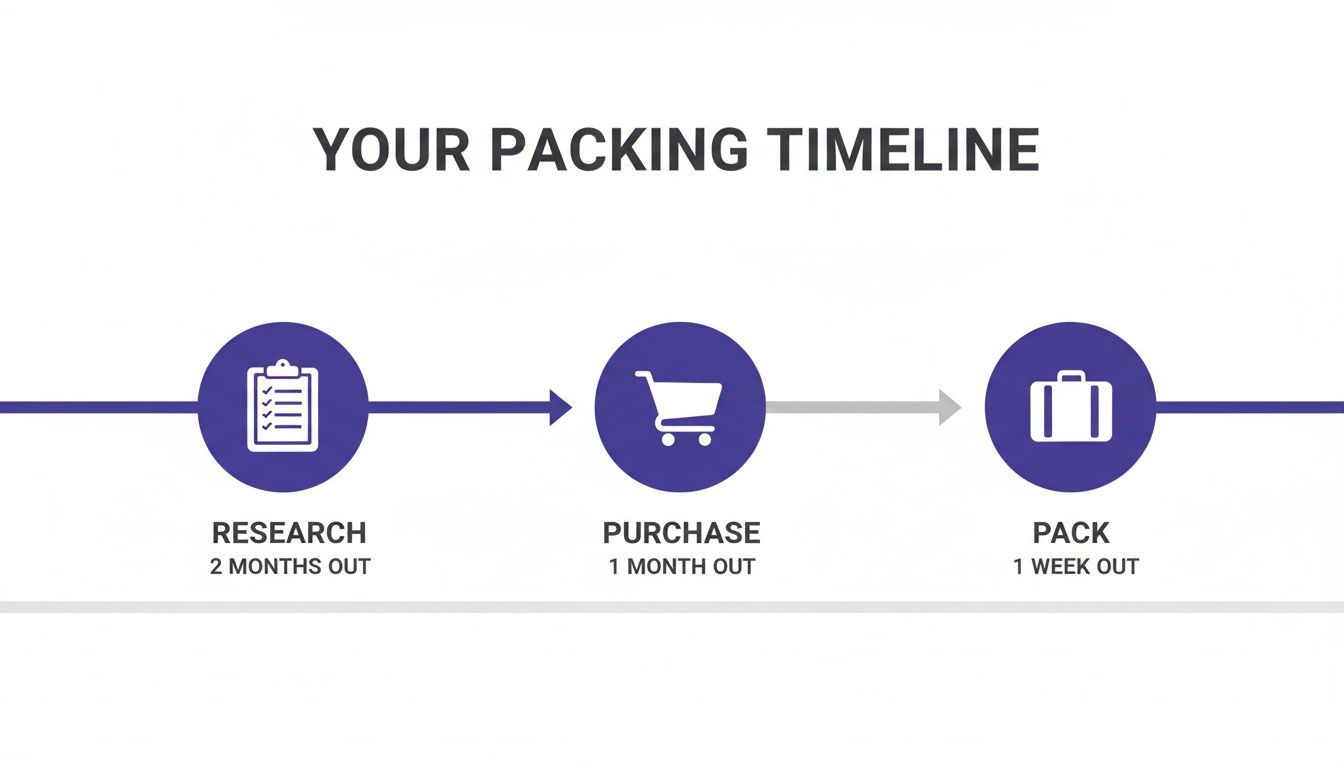 YOUR PACKING TIMELINE

RESEARCH
2 MONTHS OUT

PURCHASE
1 MONTH OUT

PACK
1 WEEK OUT